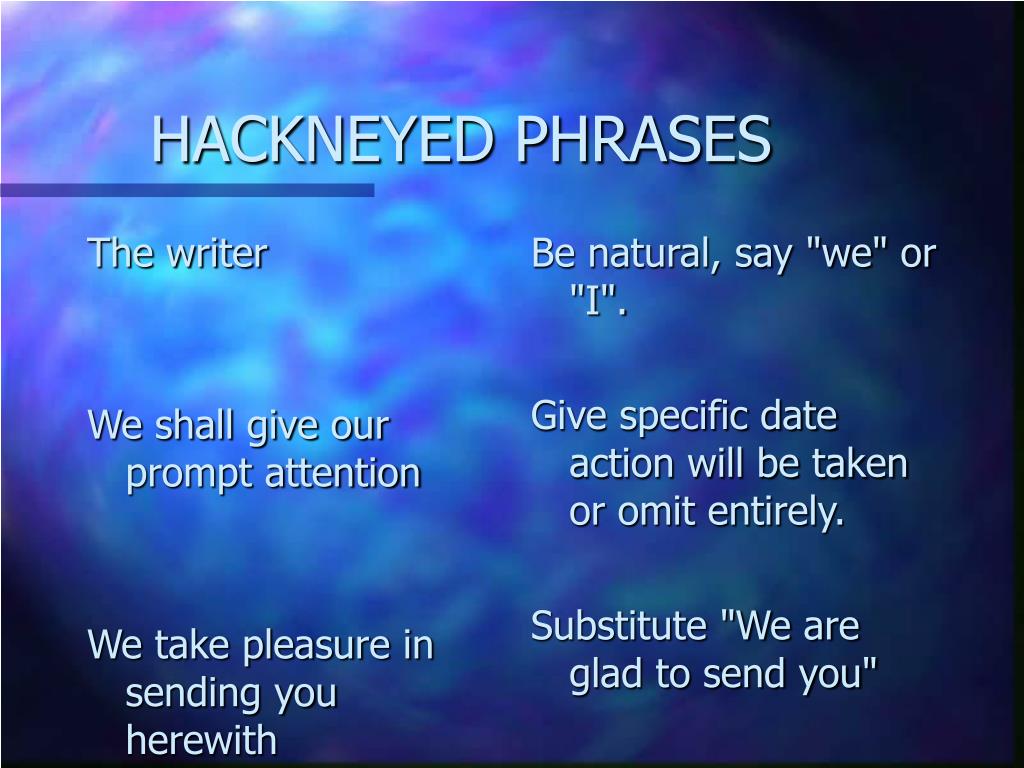 HACKNEYED PHRASES

The writer

We shall give our prompt attention

We take pleasure in sending you herewith

Be natural, say "we" or "I".

Give specific date action will be taken or omit entirely.

Substitute "We are glad to send you"